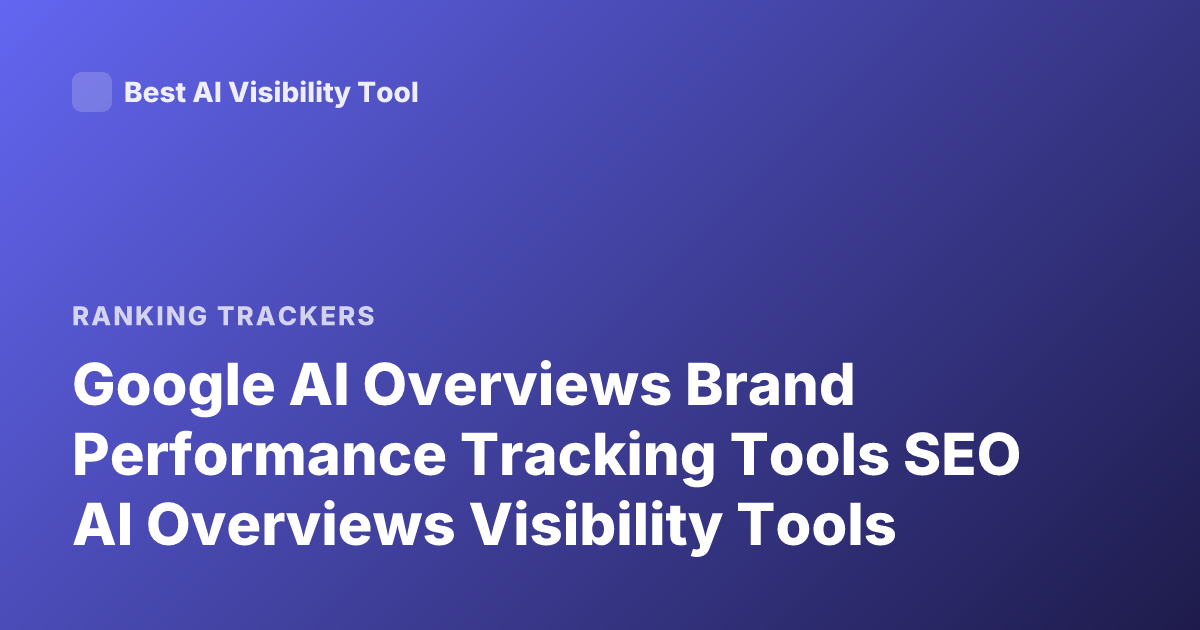 Best AI Visibility Tool

RANKING TRACKERS

Google AI Overviews Brand Performance Tracking Tools SEO AI Overviews Visibility Tools